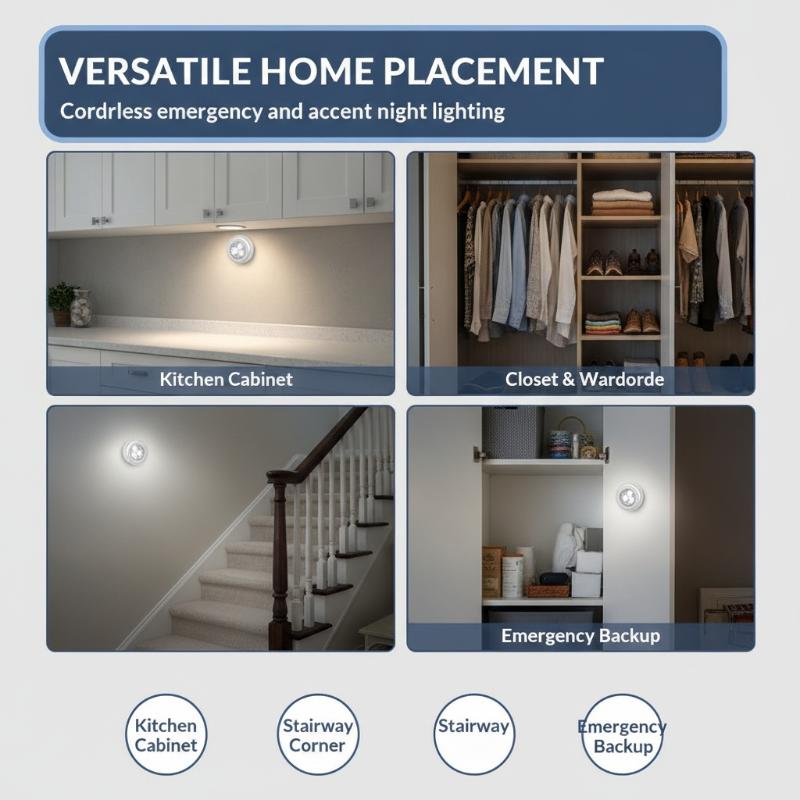 VERSATILE HOME PLACEMENT

Cordrless emergency and accent night lighting

Kitchen Cabinet

Closet & Wardorde

Emergency Backup

Kitchen Cabinet

Stairway Corner

Stairway

Emergency Backup